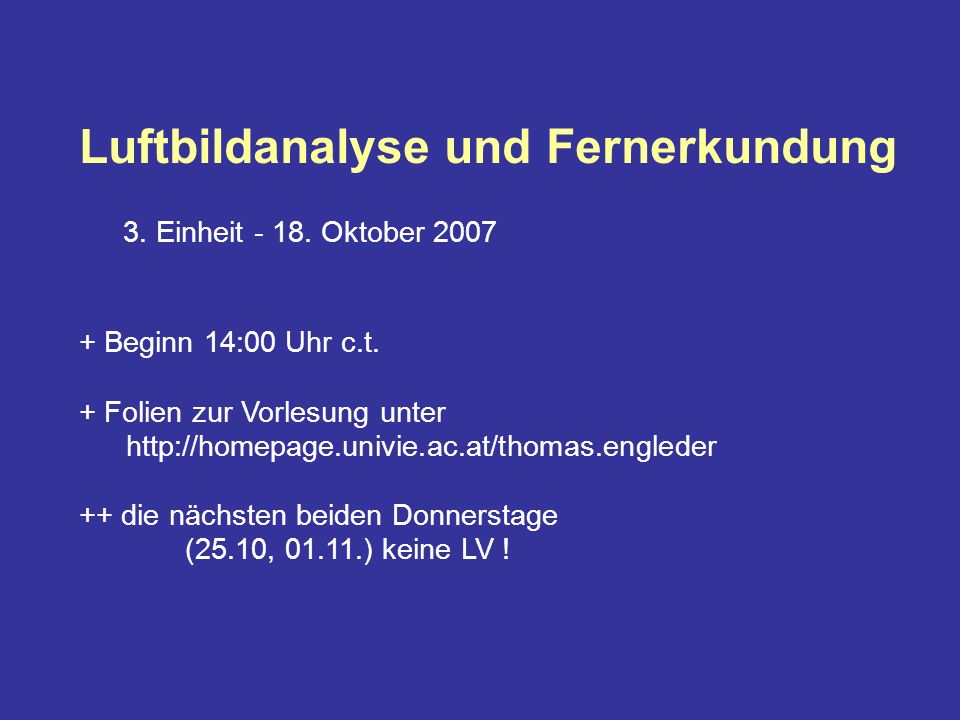 Luftbildanalyse und Fernerkundung

3. Einheit - 18. Oktober 2007

+ Beginn 14:00 Uhr c.t.

+ Folien zur Vorlesung unter
http://homepage.univie.ac.at/thomas.engleder

++ die nächsten beiden Donnerstage
(25.10, 01.11.) keine LV !